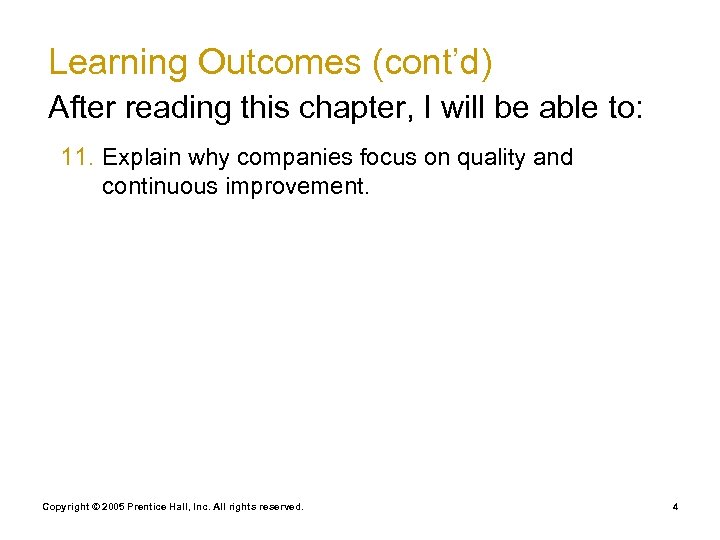 Learning Outcomes (cont'd)

After reading this chapter, I will be able to:

11. Explain why companies focus on quality and continuous improvement.

Copyright © 2005 Prentice Hall, Inc. All rights reserved.

4